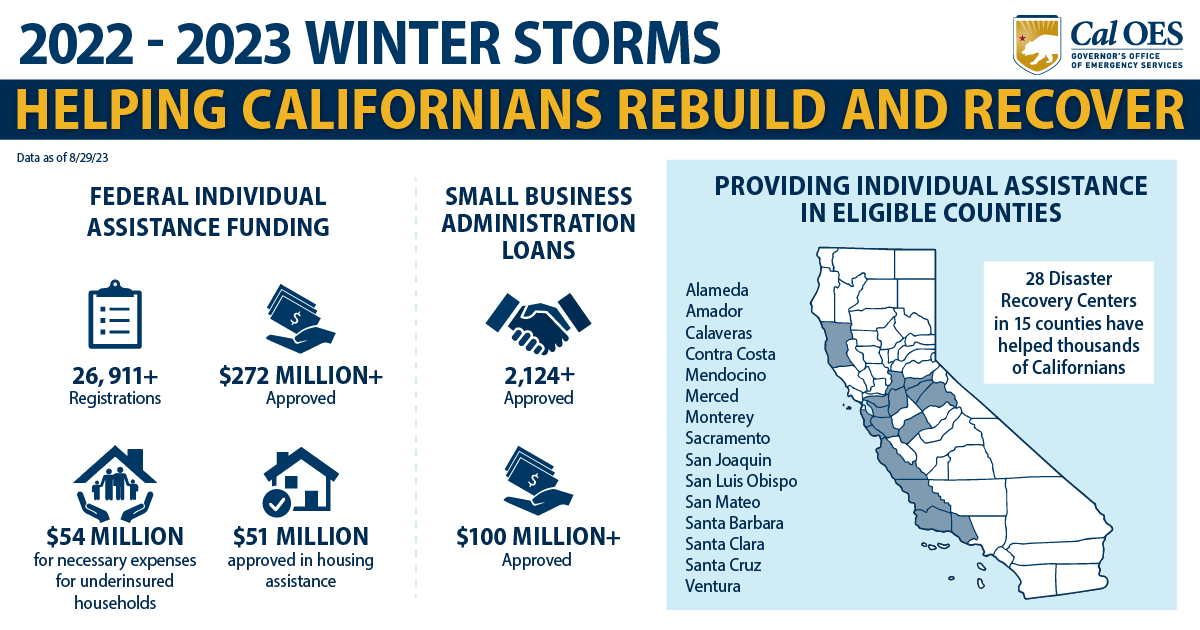 2022 - 2023 WINTER STORMS

Cal OES
GOVERNOR'S OFFICE OF EMERGENCY SERVICES

HELPING CALIFORNIANS REBUILD AND RECOVER

Data as of 8/29/23

FEDERAL INDIVIDUAL ASSISTANCE FUNDING

26, 911+
Registrations

$272 MILLION+
Approved

$54 MILLION
for necessary expenses for underinsured households

$51 MILLION
approved in housing assistance

SMALL BUSINESS ADMINISTRATION LOANS

2,124+
Approved

$100 MILLION+
Approved

PROVIDING INDIVIDUAL ASSISTANCE IN ELIGIBLE COUNTIES

Alameda
Amador
Calaveras
Contra Costa
Mendocino
Merced
Monterey
Sacramento
San Joaquin
San Luis Obispo
San Mateo
Santa Barbara
Santa Clara
Santa Cruz
Ventura

28 Disaster Recovery Centers in 15 counties have helped thousands of Californians